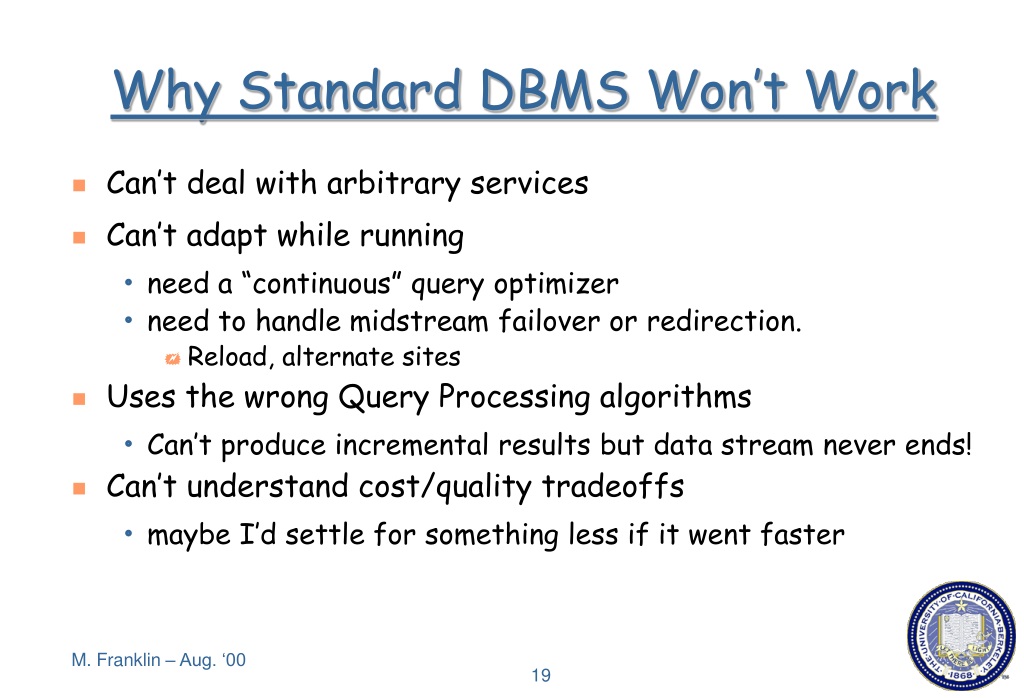 Why Standard DBMS Won't Work

Can't deal with arbitrary services

Can't adapt while running

• need a "continuous" query optimizer

• need to handle midstream failover or redirection.

Reload, alternate sites

Uses the wrong Query Processing algorithms

• Can't produce incremental results but data stream never ends!

Can't understand cost/quality tradeoffs

• maybe I'd settle for something less if it went faster

M. Franklin – Aug. '00

19

THE UNIVERSITY OF CALIFORNIA BERKELEY LET THERE BE LIGHT 1868